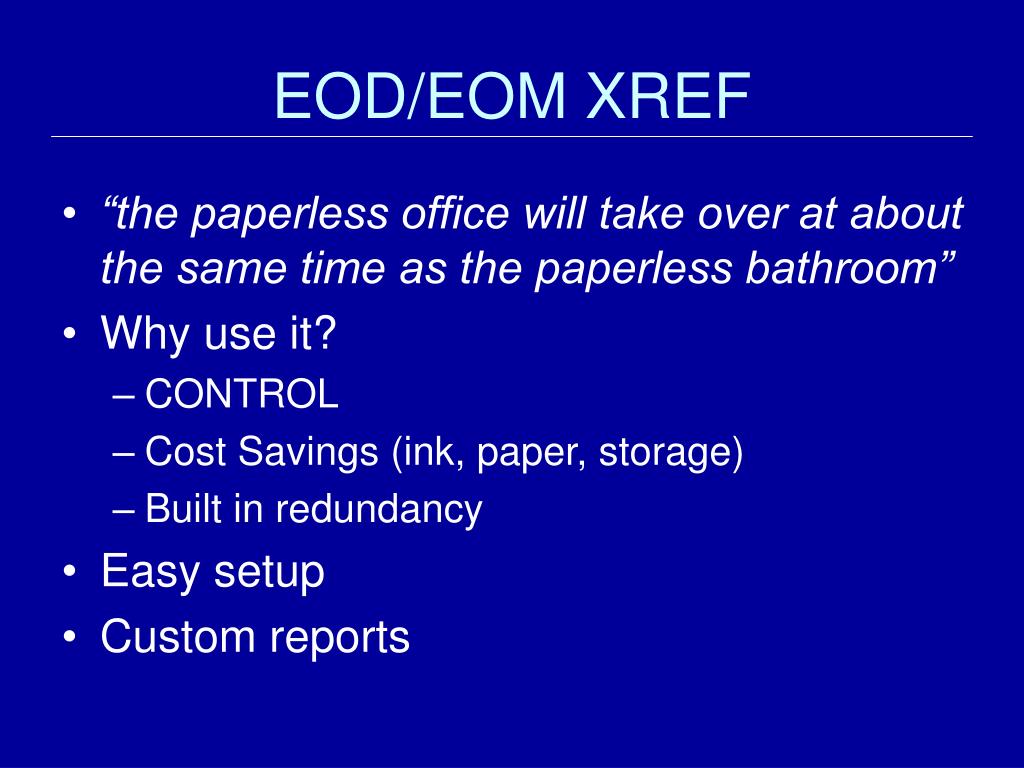 EOD/EOM XREF

• “the paperless office will take over at about the same time as the paperless bathroom”
• Why use it?
– CONTROL
– Cost Savings (ink, paper, storage)
– Built in redundancy
• Easy setup
• Custom reports